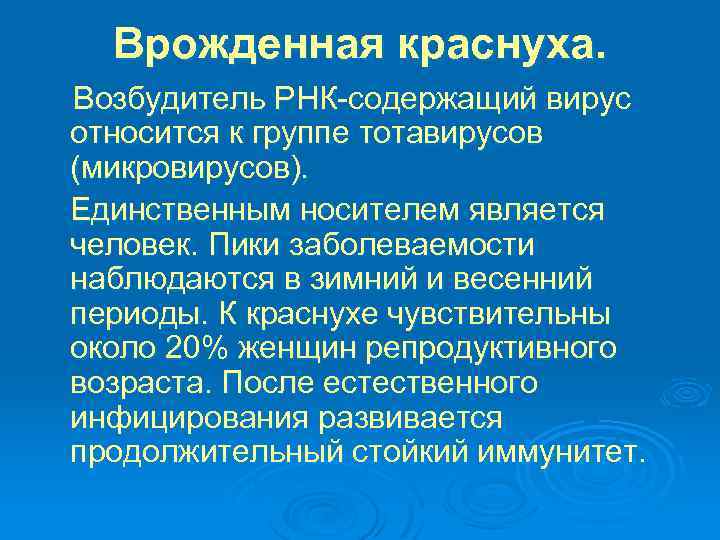 Врожденная краснуха.

Возбудитель РНК-содержащий вирус относится к группе тотавирусов (микровирусов).

Единственным носителем является человек. Пики заболеваемости наблюдаются в зимний и весенний периоды. К краснухе чувствительны около 20% женщин репродуктивного возраста. После естественного инфицирования развивается продолжительный стойкий иммунитет.